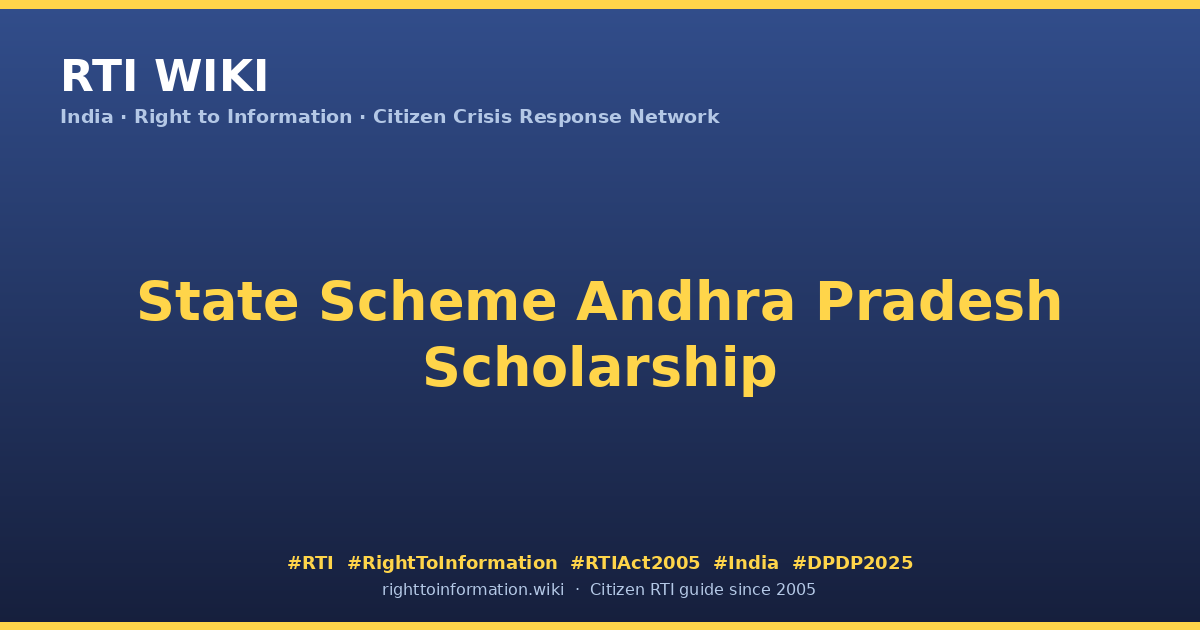 RTI WIKI
India · Right to Information · Citizen Crisis Response Network

State Scheme Andhra Pradesh Scholarship

#RTI #RightToInformation #RTIAct2005 #India #DPDP2025
righttoinformation.wiki · Citizen RTI guide since 2005